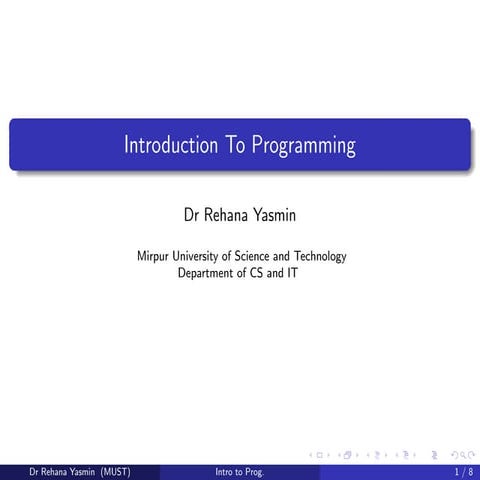 Introduction To Programming

Dr Rehana Yasmin

Mirpur University of Science and Technology
Department of CS and IT

Dr Rehana Yasmin (MUST) Intro to Prog. 1 / 8